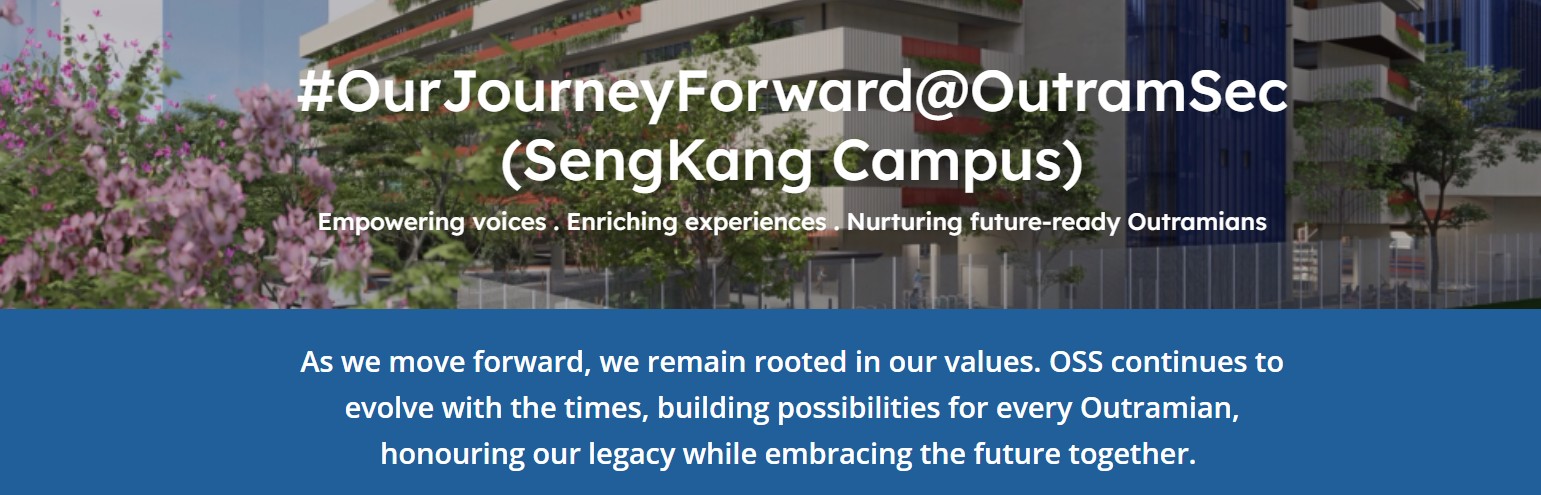 #OurJourneyForward@OutramSec (SengKang Campus)

Empowering voices . Enriching experiences . Nurturing future-ready Outramians

As we move forward, we remain rooted in our values. OSS continues to evolve with the times, building possibilities for every Outramian, honouring our legacy while embracing the future together.